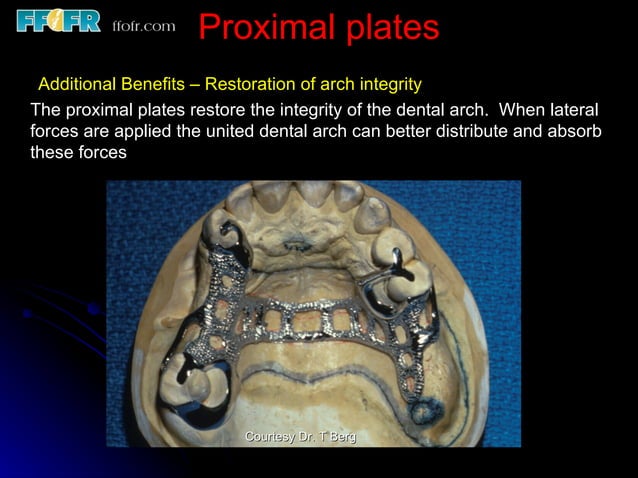 FFOFR ffofr.com

Proximal plates

Additional Benefits – Restoration of arch integrity

The proximal plates restore the integrity of the dental arch. When lateral forces are applied the united dental arch can better distribute and absorb these forces

Courtesy Dr. T Berg